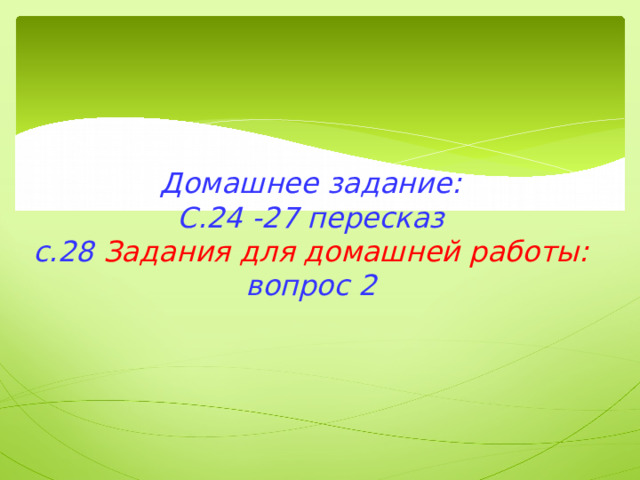 Домашнее задание:
С.24 -27 пересказ
с.28 Задания для домашней работы: вопрос 2